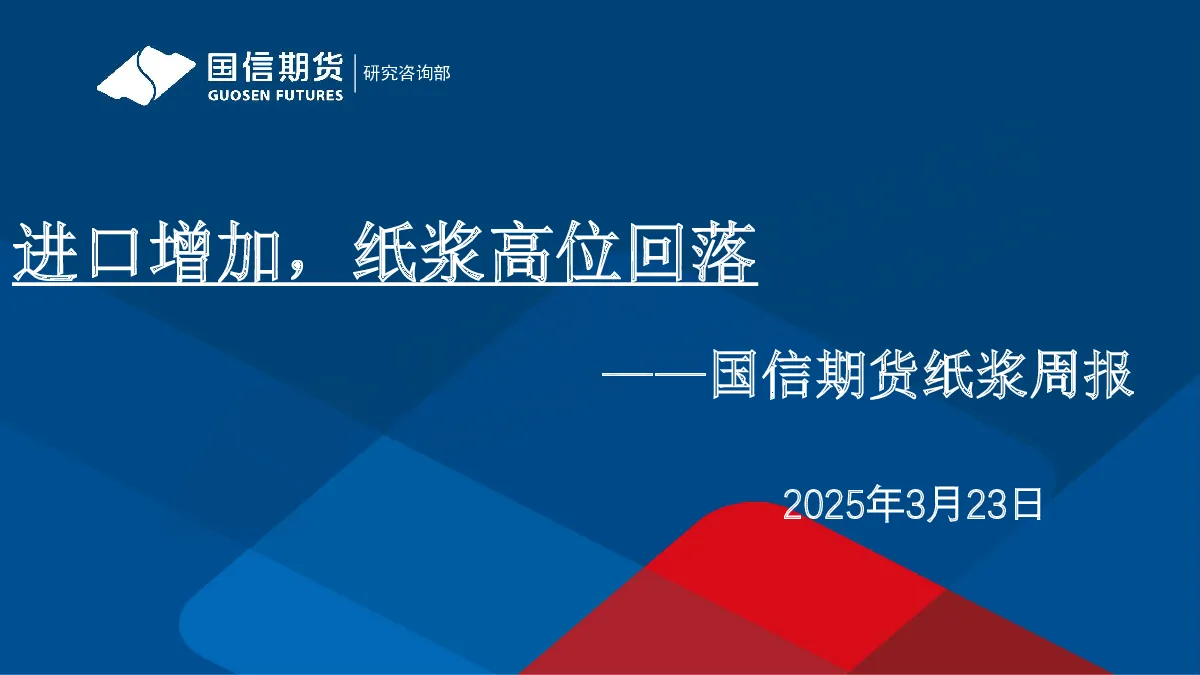 国信期货
GUOSEN FUTURES
研究咨询部

进口增加，纸浆高位回落

——国信期货纸浆周报

2025年3月23日